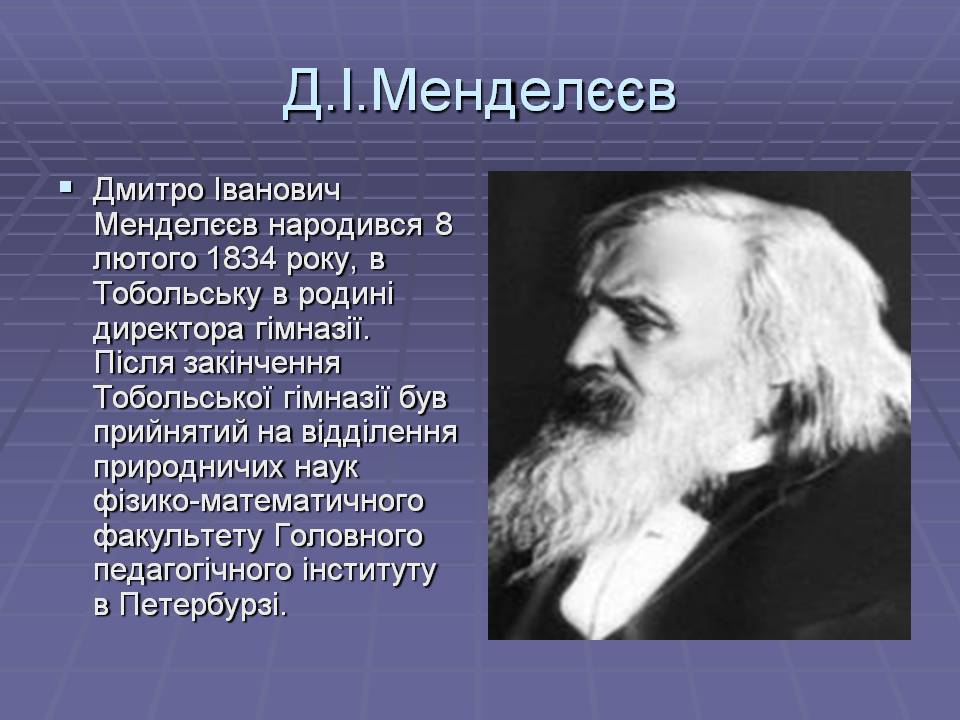 Д.І.Менделєєв

Дмитро Іванович Менделєєв народився 8 лютого 1834 року, в Тобольську в родині директора гімназії. Після закінчення Тобольської гімназії був прийнятий на відділення природничих наук фізико-математичного факультету Головного педагогічного інституту в Петербурзі.